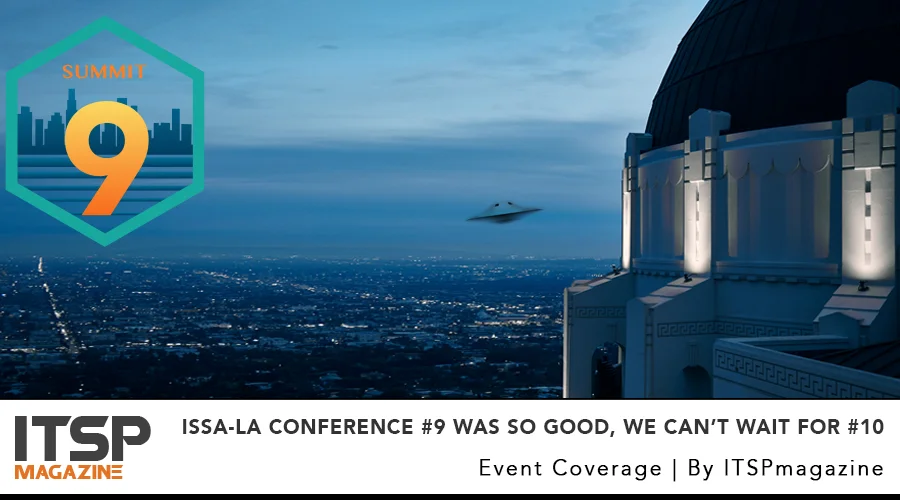 SUMMIT
9

ITSP MAGAZINE

ISSA-LA CONFERENCE #9 WAS SO GOOD, WE CAN'T WAIT FOR #10

Event Coverage | By ITSPmagazine